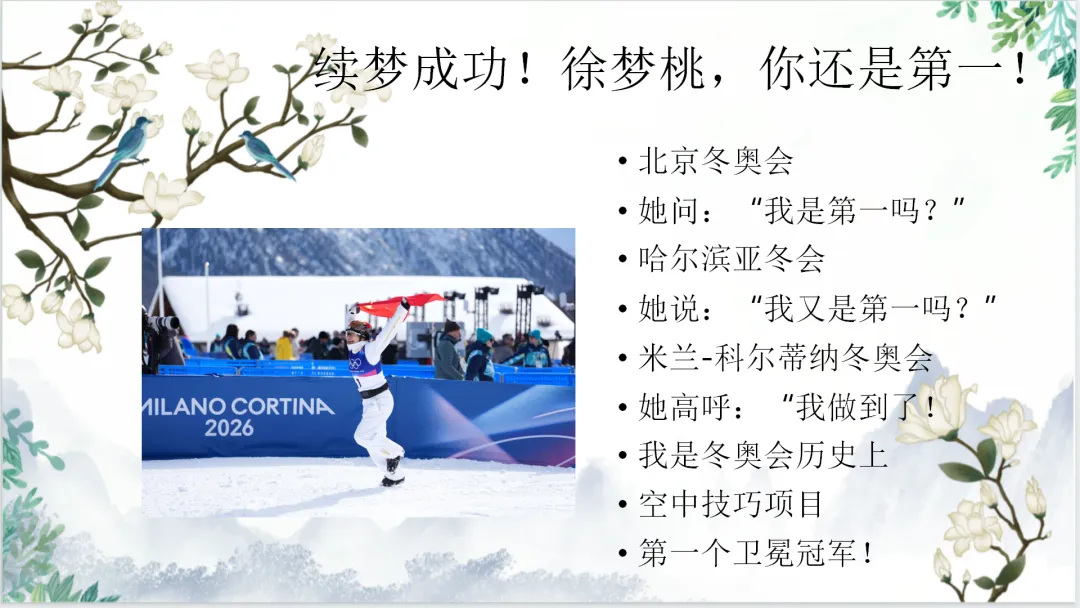 续梦成功！徐梦桃，你还是第一！

MILANO CORTINA 2026

• 北京冬奥会
• 她问：“我是第一吗？”
• 哈尔滨亚冬会
• 她说：“我又是第一吗？”
• 米兰-科尔蒂纳冬奥会
• 她高呼：“我做到了！
• 我是冬奥会历史上
• 空中技巧项目
• 第一个卫冕冠军！